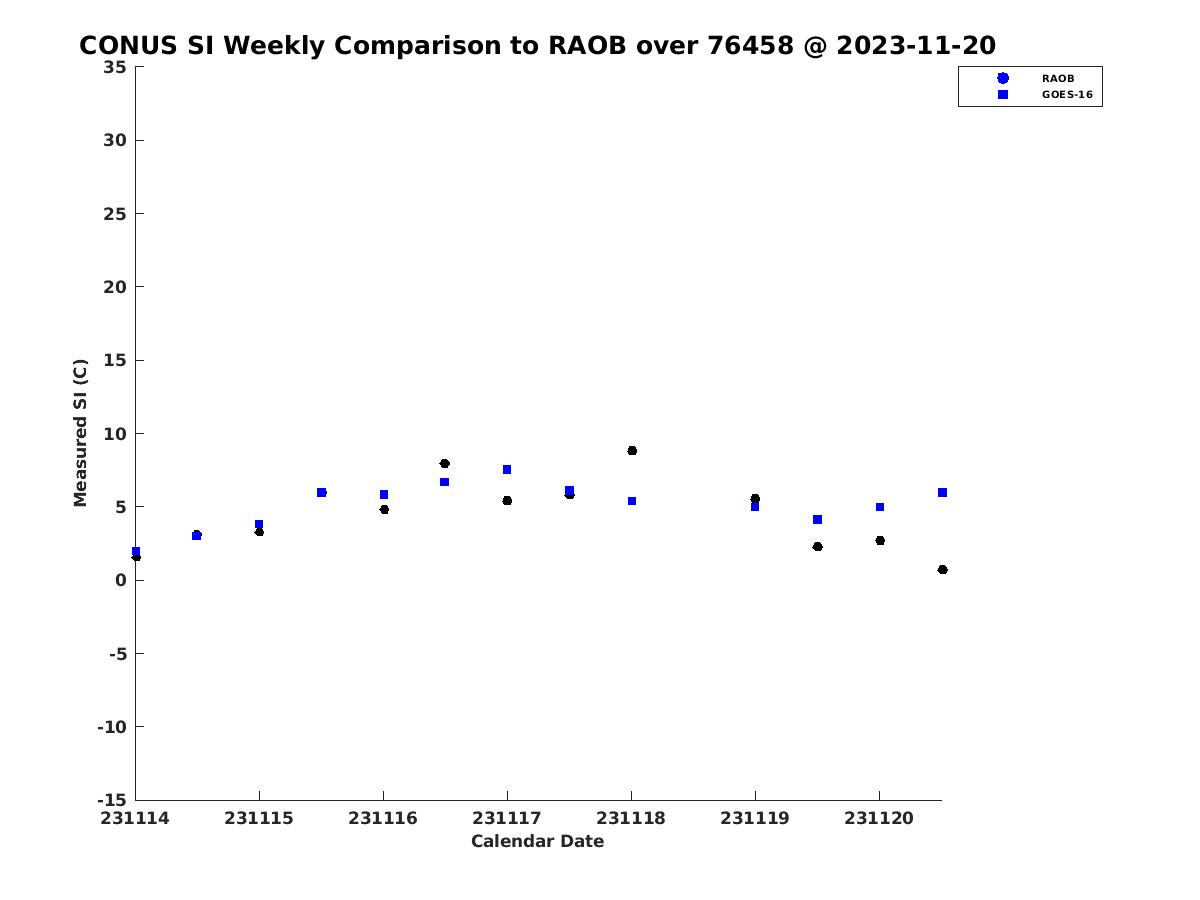 CONUS SI Weekly Comparison to RAOB over 76458 @ 2023-11-20

RAOB
GOES-16

35
30
25
20
15
10
5
0
-5
-10
-15

Measured SI (C)

231114
231115
231116
231117
231118
231119
231120

Calendar Date